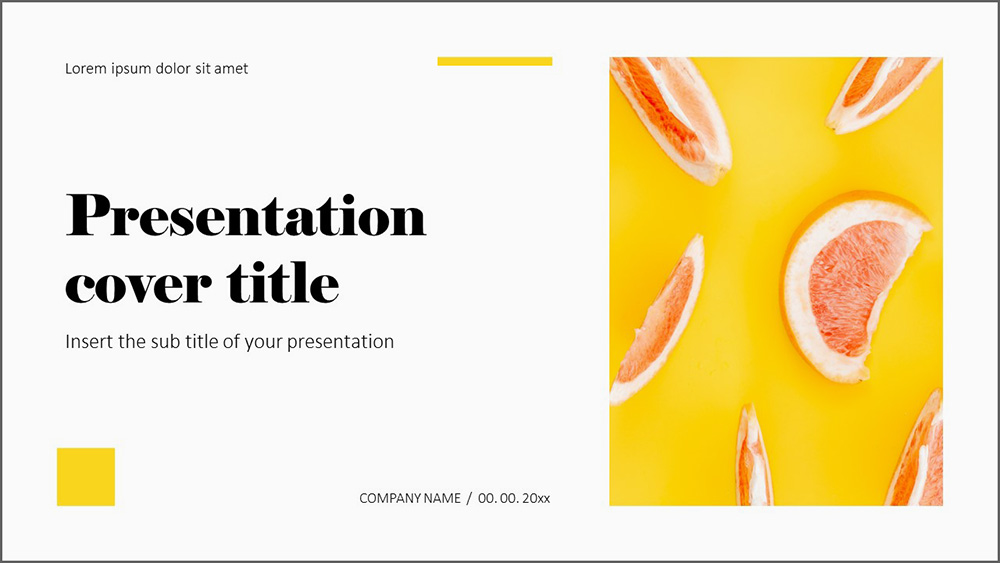 Lorem ipsum dolor sit amet

Presentation cover title

Insert the sub title of your presentation

COMPANY NAME / 00. 00. 20xx